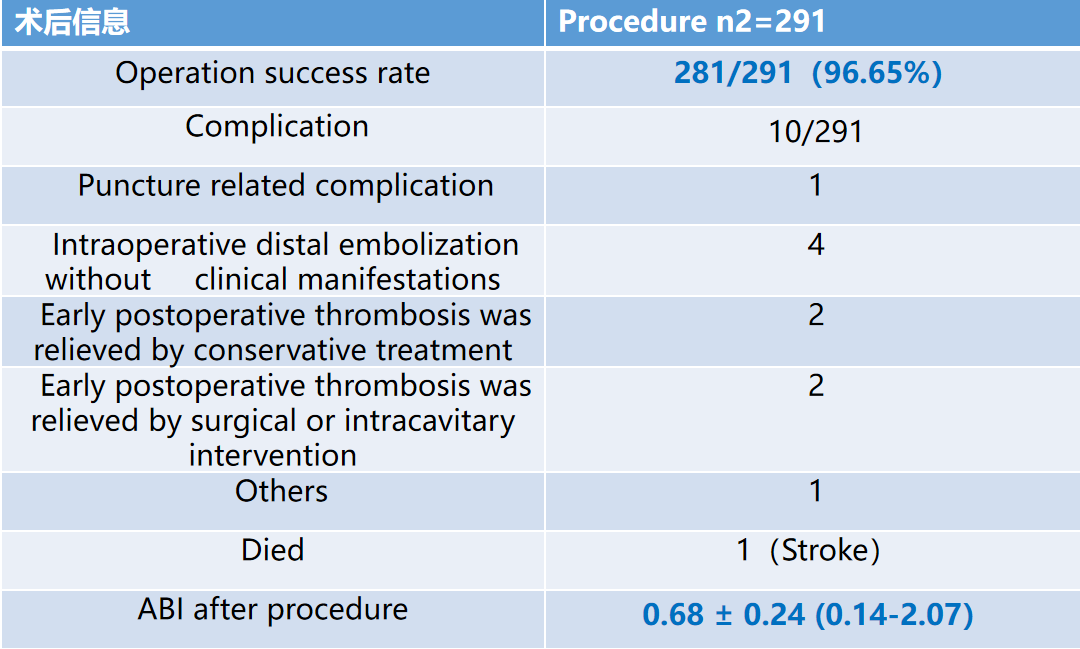 | 术后信息 | Procedure n2=291 |
|---|---|
| Operation success rate | 281/291（96.65%） |
| Complication | 10/291 |
| Puncture related complication | 1 |
| Intraoperative distal embolization without clinical manifestations | 4 |
| Early postoperative thrombosis was relieved by conservative treatment | 2 |
| Early postoperative thrombosis was relieved by surgical or intracavitary intervention | 2 |
| Others | 1 |
| Died | 1（Stroke） |
| ABI after procedure | 0.68 ± 0.24 (0.14-2.07) |